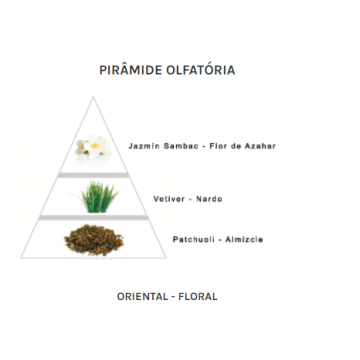 PIRÂMIDE OLFATÓRIA

Jazmín Sambac - Flor de Azahar

Vetiver - Nardo

Patchuoli - Almizcle

ORIENTAL - FLORAL